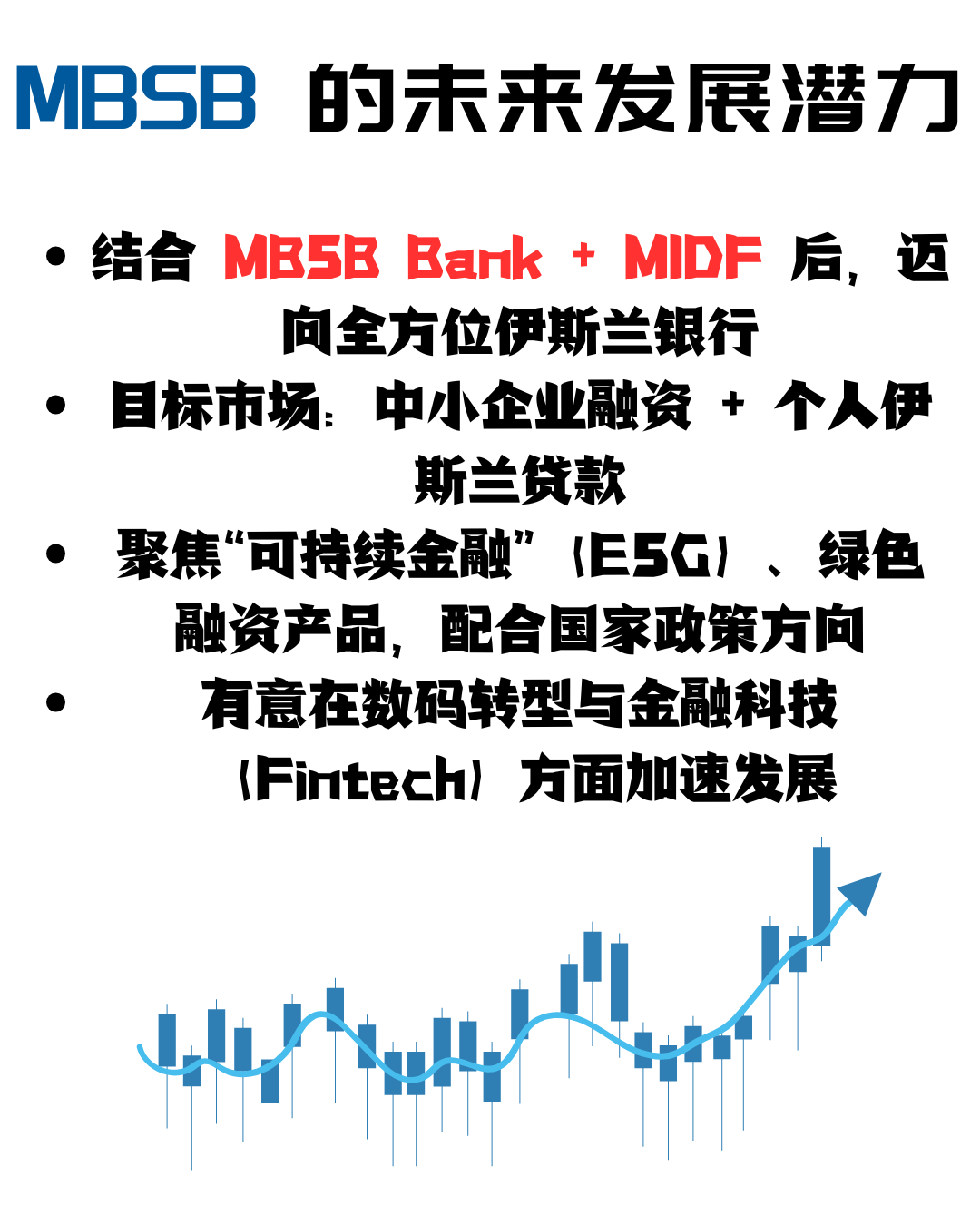 MBSB 的未来发展潜力

• 结合 MBSB Bank + MIDF 后，迈向全方位伊斯兰银行
• 目标市场：中小企业融资 + 个人伊斯兰贷款
• 聚焦“可持续金融”（ESG）、绿色融资产品，配合国家政策方向
• 有意在数码转型与金融科技（Fintech）方面加速发展